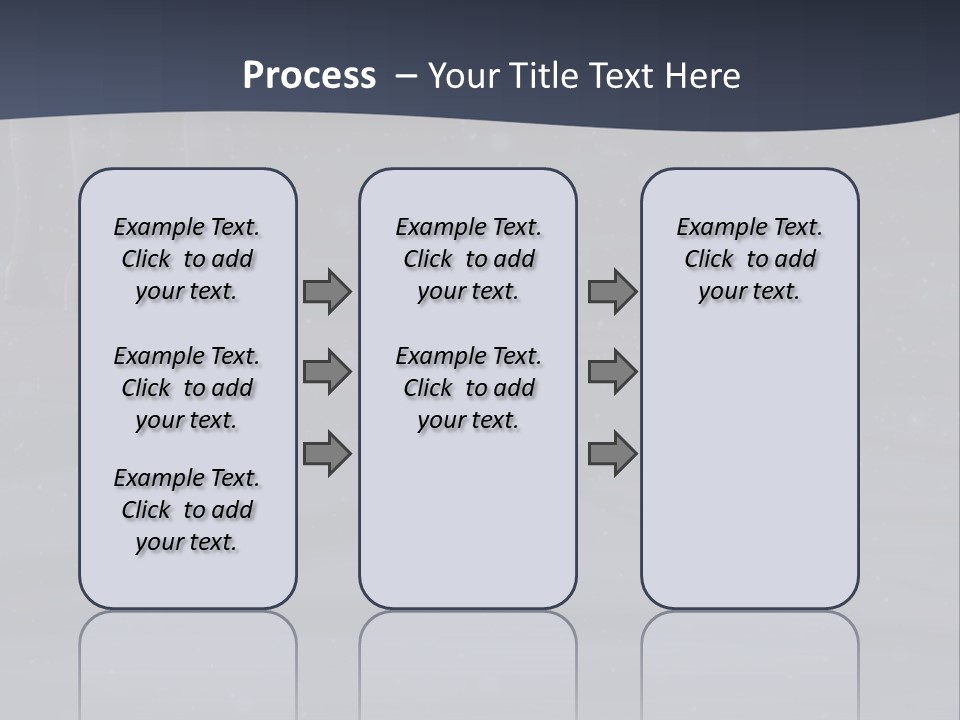 Process – Your Title Text Here

Example Text. Click to add your text.

Example Text. Click to add your text.

Example Text. Click to add your text.

Example Text. Click to add your text.

Example Text. Click to add your text.

Example Text. Click to add your text.